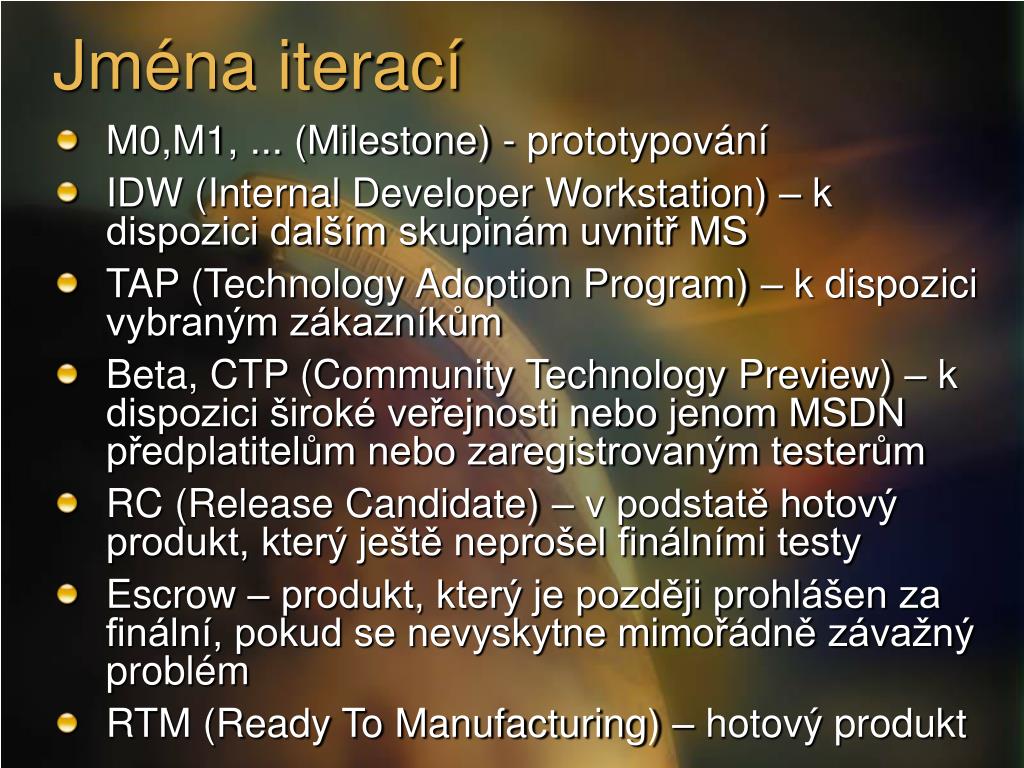 Jména iterací

M0,M1, ... (Milestone) - prototypování

IDW (Internal Developer Workstation) – k dispozici dalším skupinám uvnitř MS

TAP (Technology Adoption Program) – k dispozici vybraným zákazníkům

Beta, CTP (Community Technology Preview) – k dispozici široké veřejnosti nebo jenom MSDN předplatitelům nebo zaregistrovaným testerům

RC (Release Candidate) – v podstatě hotový produkt, který ještě neprošel finálními testy

Escrow – produkt, který je později prohlášen za finální, pokud se nevyskytne mimořádně závažný problém

RTM (Ready To Manufacturing) – hotový produkt